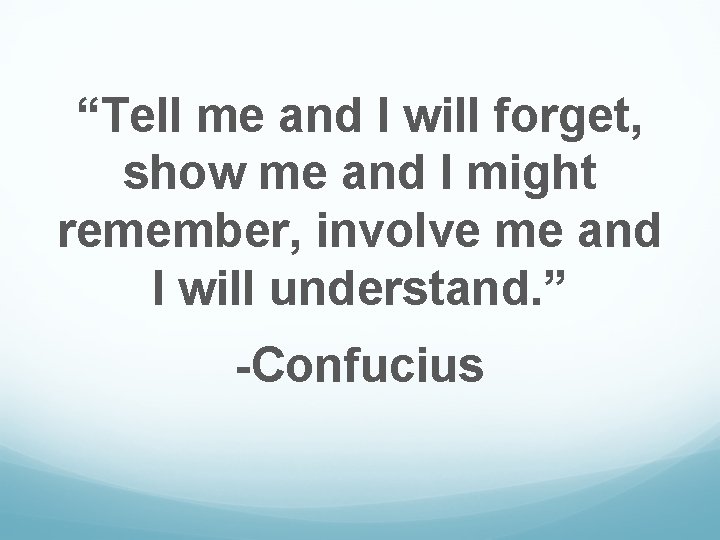 “Tell me and I will forget, show me and I might remember, involve me and I will understand.”

-Confucius